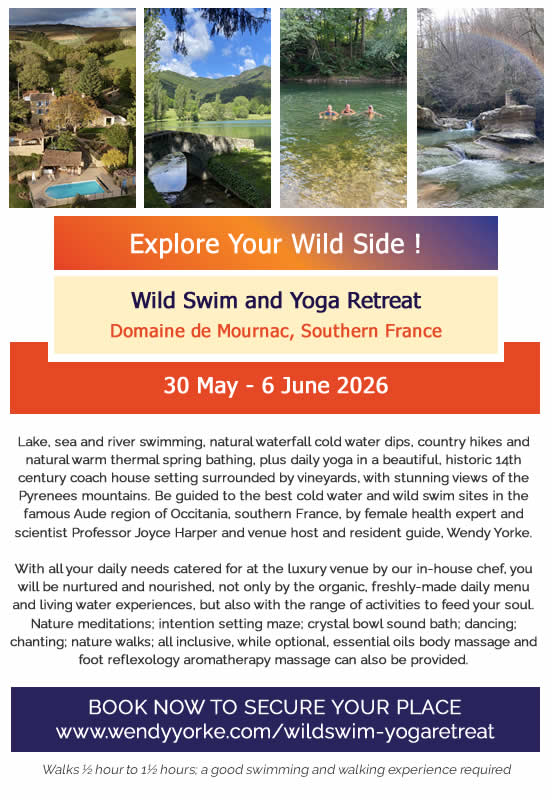 Explore Your Wild Side !

Wild Swim and Yoga Retreat

Domaine de Mournac, Southern France

30 May - 6 June 2026

Lake, sea and river swimming, natural waterfall cold water dips, country hikes and natural warm thermal spring bathing, plus daily yoga in a beautiful, historic 14th century coach house setting surrounded by vineyards, with stunning views of the Pyrenees mountains. Be guided to the best cold water and wild swim sites in the famous Aude region of Occitania, southern France, by female health expert and scientist Professor Joyce Harper and venue host and resident guide, Wendy Yorke.

With all your daily needs catered for at the luxury venue by our in-house chef, you will be nurtured and nourished, not only by the organic, freshly-made daily menu and living water experiences, but also with the range of activities to feed your soul. Nature meditations; intention setting maze; crystal bowl sound bath; dancing; chanting; nature walks; all inclusive, while optional, essential oils body massage and foot reflexology aromatherapy massage can also be provided.

BOOK NOW TO SECURE YOUR PLACE
www.wendyyorke.com/wildswim-yogaretreat

Walks ½ hour to 1½ hours; a good swimming and walking experience required